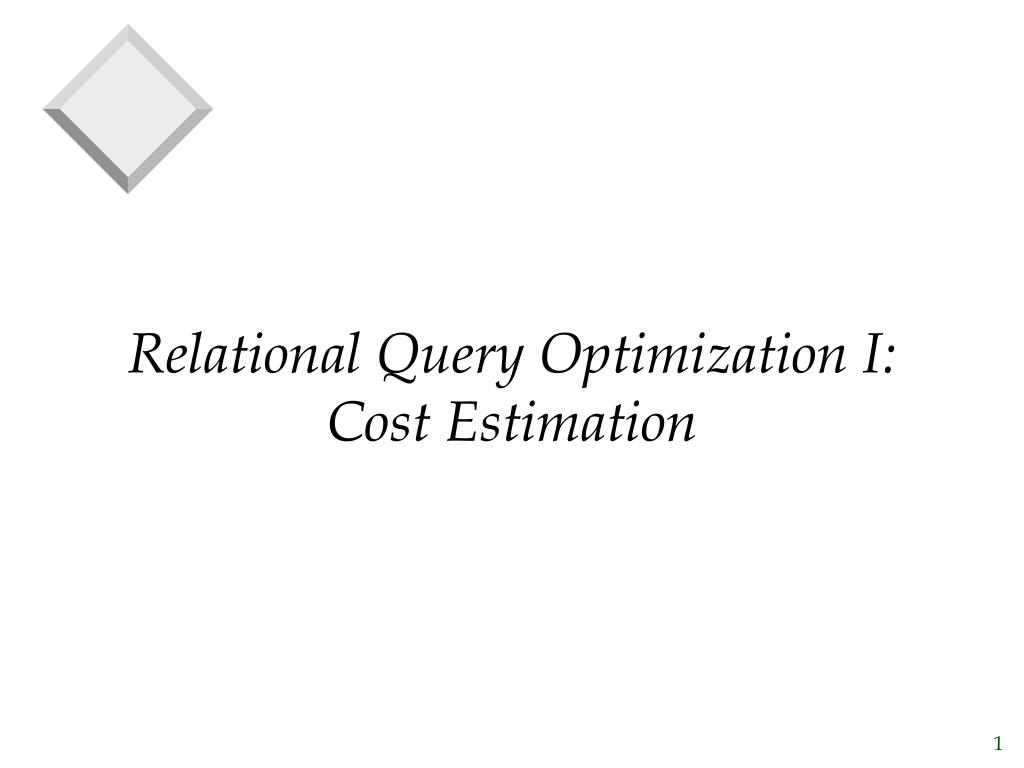 Relational Query Optimization I:
Cost Estimation

1